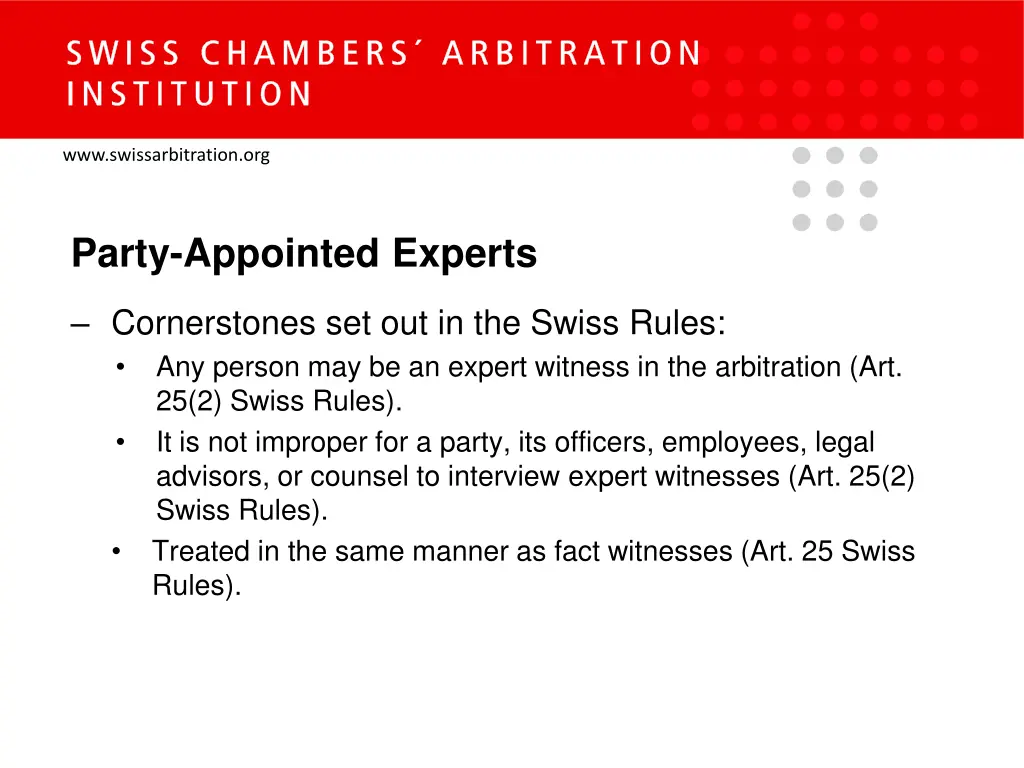 SWISS CHAMBERS´ ARBITRATION INSTITUTION

www.swissarbitration.org

Party-Appointed Experts

– Cornerstones set out in the Swiss Rules:
• Any person may be an expert witness in the arbitration (Art. 25(2) Swiss Rules).
• It is not improper for a party, its officers, employees, legal advisors, or counsel to interview expert witnesses (Art. 25(2) Swiss Rules).
• Treated in the same manner as fact witnesses (Art. 25 Swiss Rules).